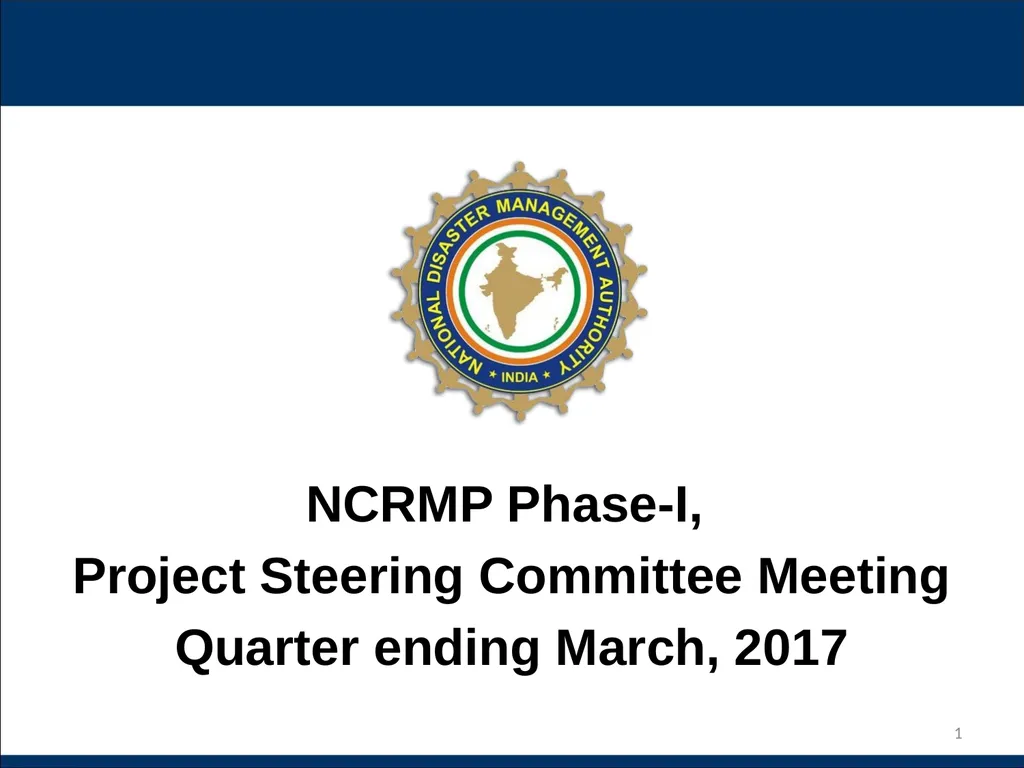 NATIONAL DISASTER MANAGEMENT AUTHORITY
* INDIA *

NCRMP Phase-I,
Project Steering Committee Meeting
Quarter ending March, 2017

1